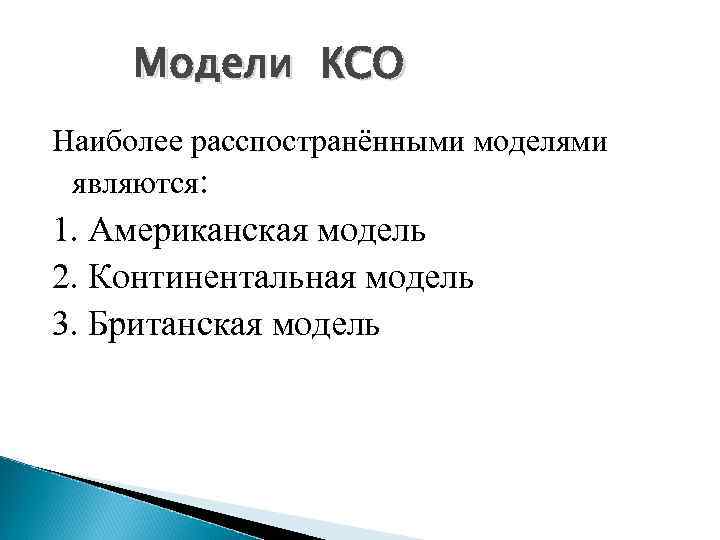 Модели КСО

Наиболее расспостранёнными моделями являются:

1. Американская модель
2. Континентальная модель
3. Британская модель